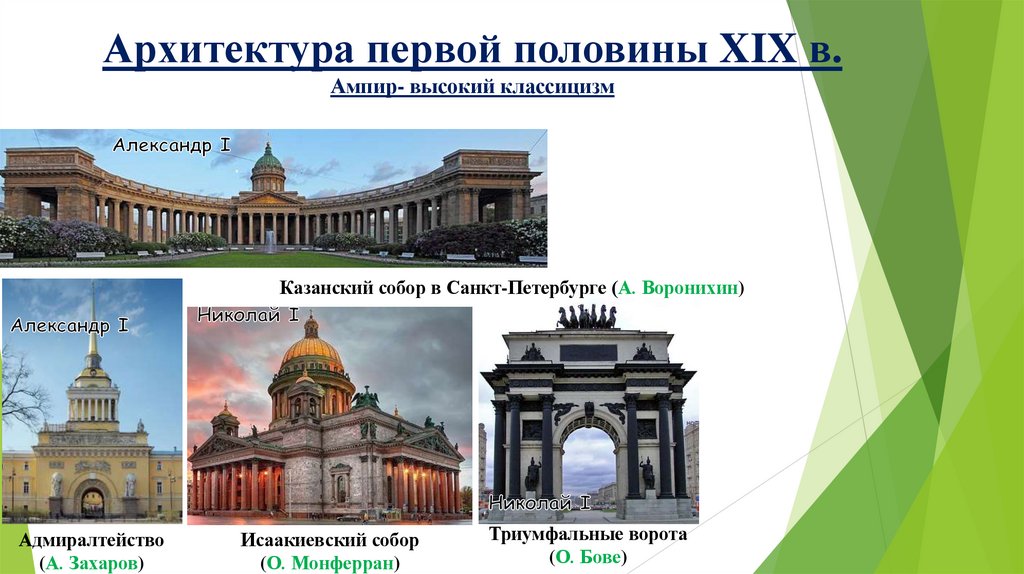 Архитектура первой половины XIX в.
Ампир- высокий классицизм

Александр I

Казанский собор в Санкт-Петербурге (А. Воронихин)

Александр I

Николай I

Николай I

Адмиралтейство
(А. Захаров)

Исаакиевский собор
(О. Монферран)

Триумфальные ворота
(О. Бове)